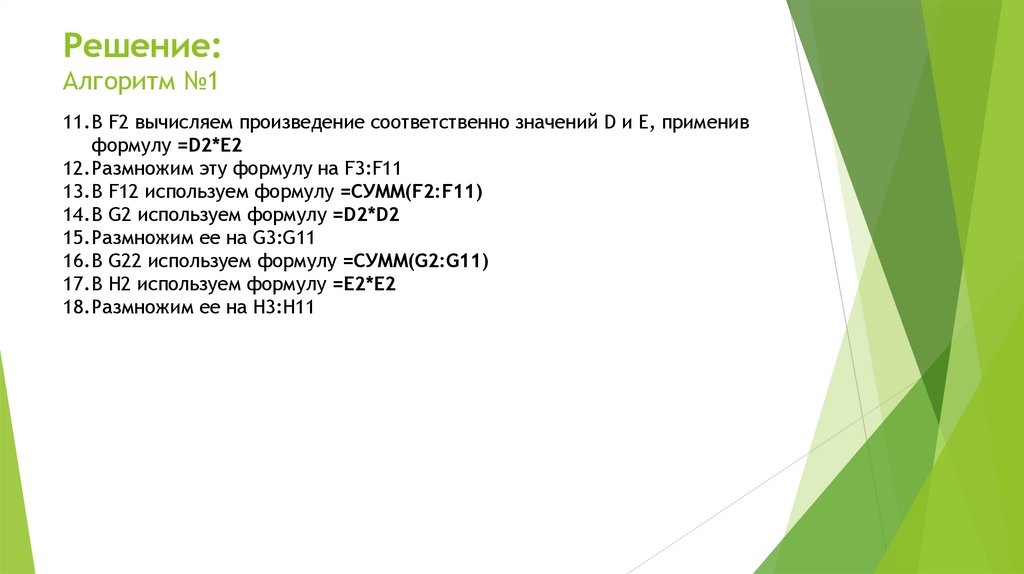 Решение:
Алгоритм №1

11. В F2 вычисляем произведение соответственно значений D и E, применив формулу =D2*E2
12. Размножим эту формулу на F3:F11
13. В F12 используем формулу =СУММ(F2:F11)
14. В G2 используем формулу =D2*D2
15. Размножим ее на G3:G11
16. В G22 используем формулу =СУММ(G2:G11)
17. В H2 используем формулу =E2*E2
18. Размножим ее на H3:H11